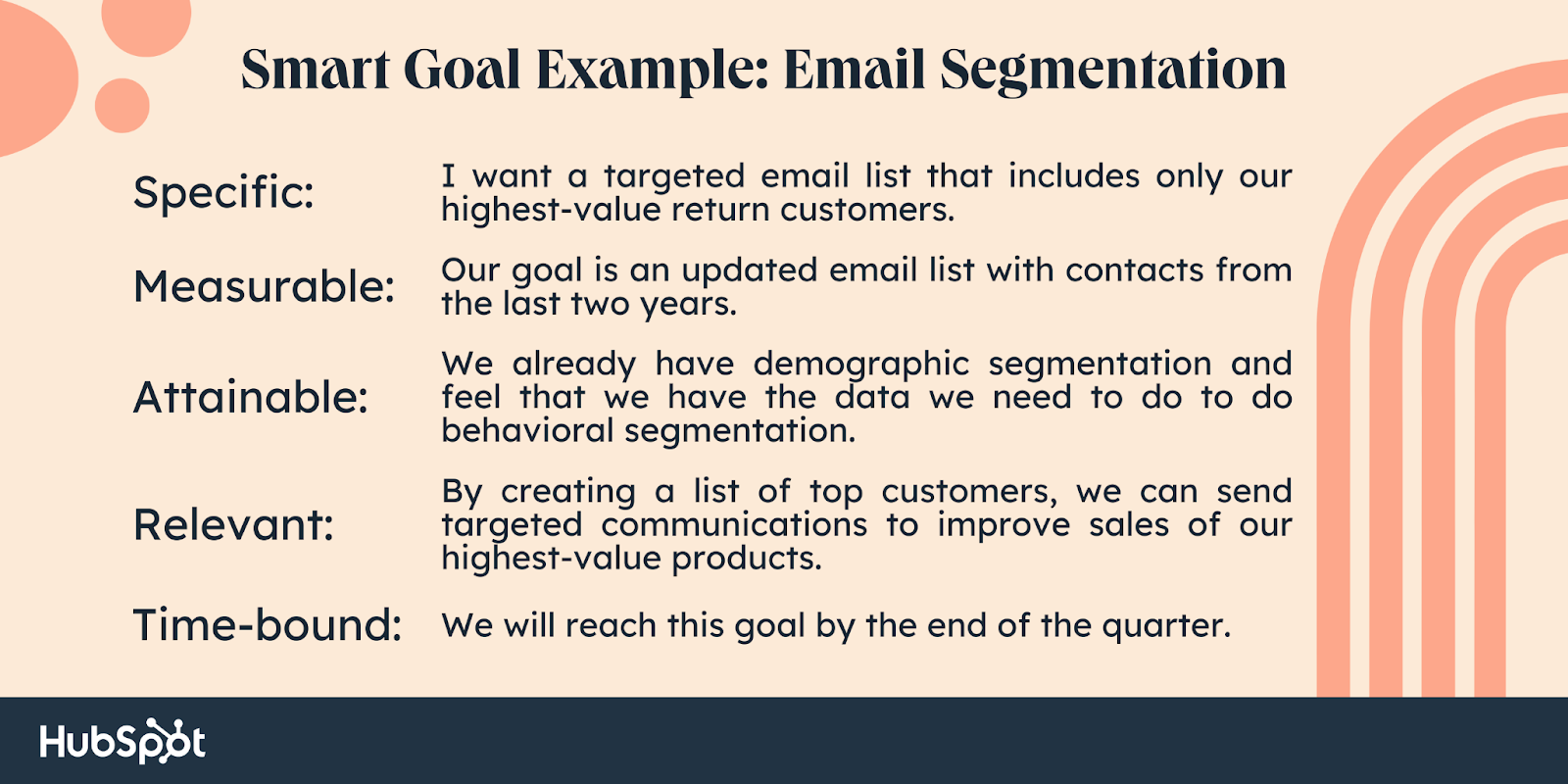 Smart Goal Example: Email Segmentation

Specific: I want a targeted email list that includes only our highest-value return customers.

Measurable: Our goal is an updated email list with contacts from the last two years.

Attainable: We already have demographic segmentation and feel that we have the data we need to do to do behavioral segmentation.

Relevant: By creating a list of top customers, we can send targeted communications to improve sales of our highest-value products.

Time-bound: We will reach this goal by the end of the quarter.

HubSpot